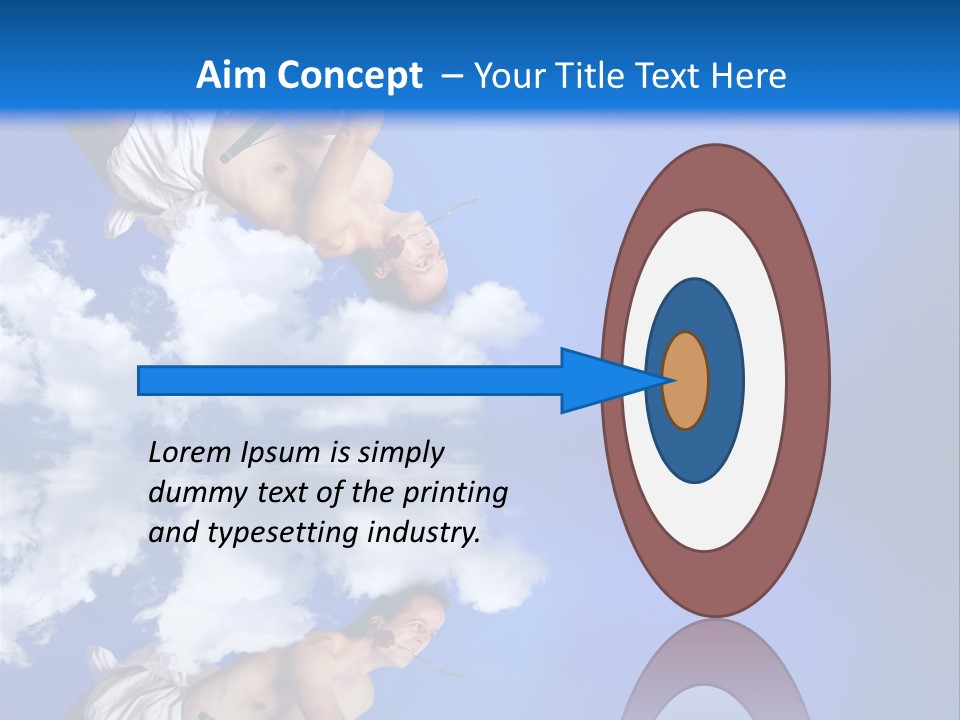 Aim Concept – Your Title Text Here

Lorem Ipsum is simply dummy text of the printing and typesetting industry.